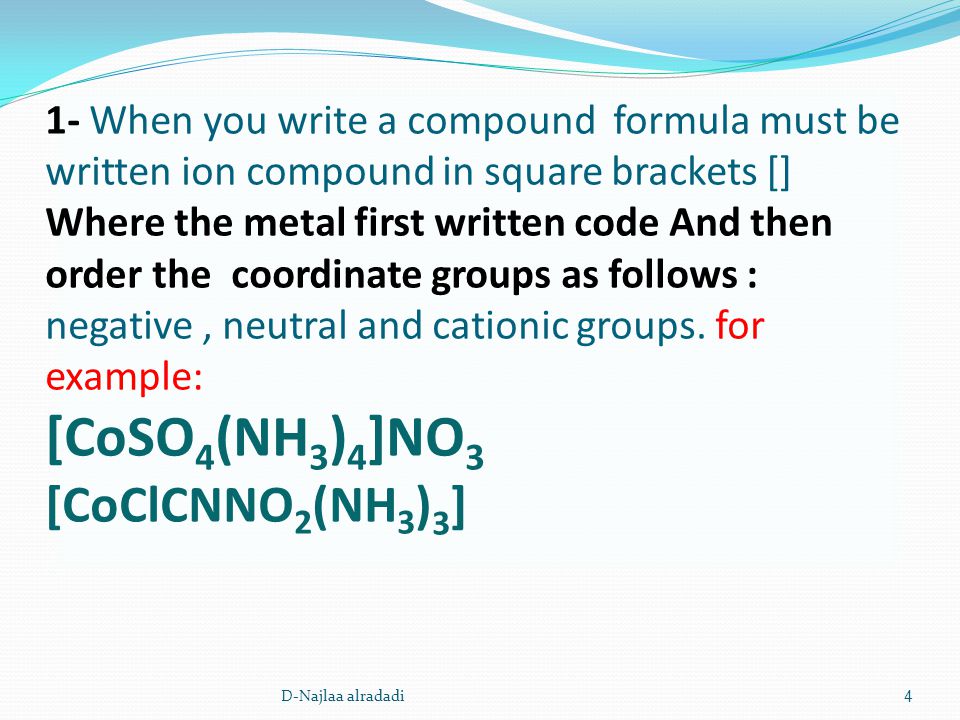 1- When you write a compound formula must be written ion compound in square brackets [] Where the metal first written code And then order the coordinate groups as follows : negative , neutral and cationic groups. for example:

$[CoSO_4(NH_3)_4]NO_3$
$[CoClCNNO_2(NH_3)_3]$

D-Najlaa alradadi

4